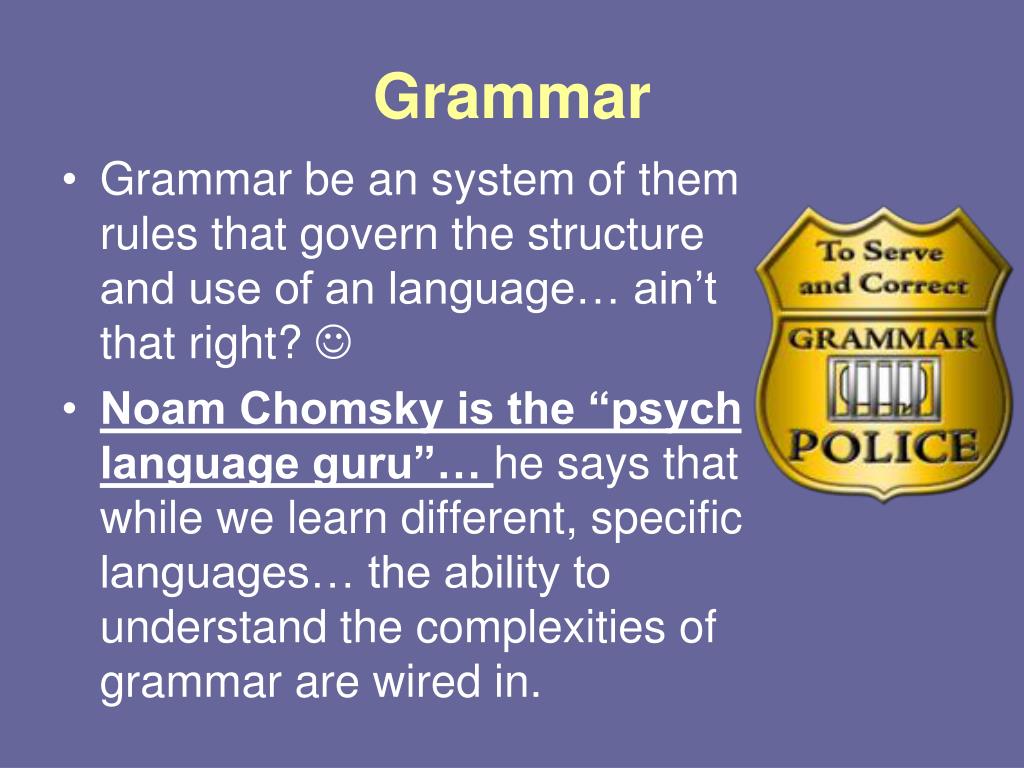 Grammar

• Grammar be an system of them rules that govern the structure and use of an language… ain't that right? ☺

• Noam Chomsky is the "psych language guru"… he says that while we learn different, specific languages… the ability to understand the complexities of grammar are wired in.

To Serve and Correct
GRAMMAR
POLICE